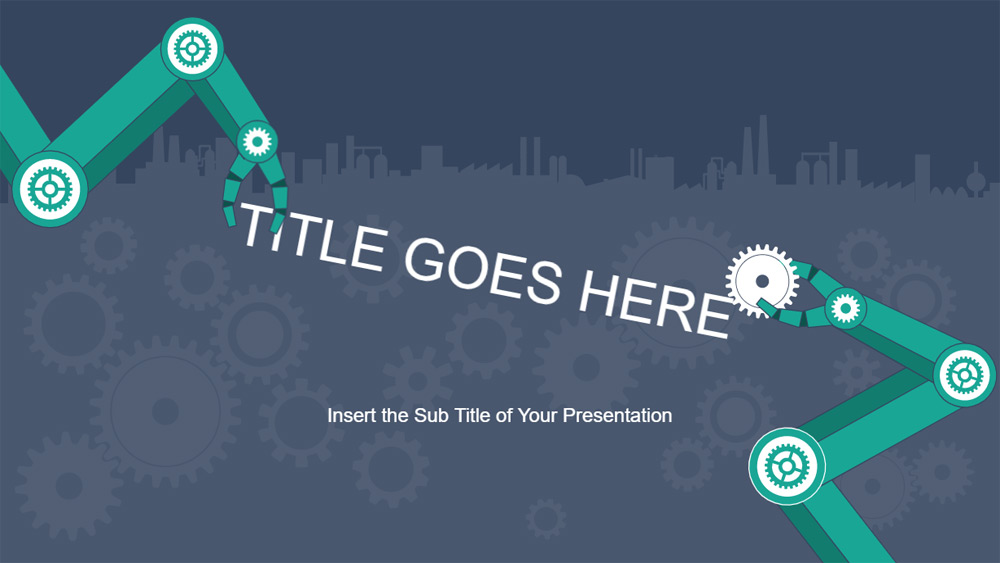 TITLE GOES HERE

Insert the Sub Title of Your Presentation